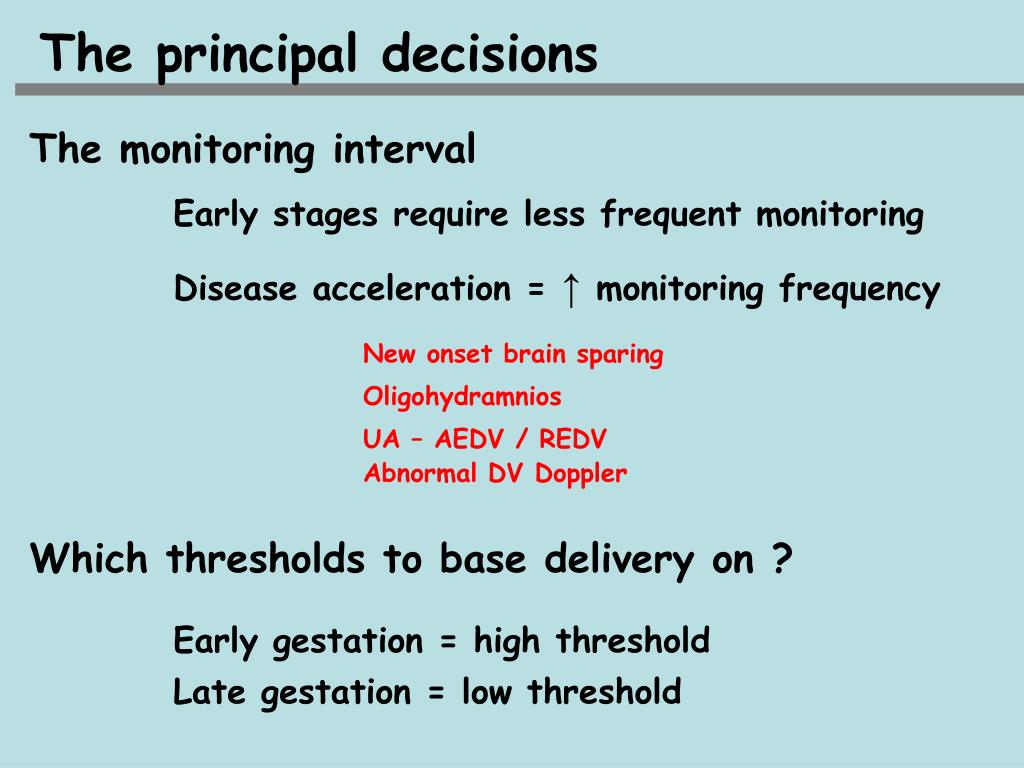 The principal decisions

The monitoring interval

Early stages require less frequent monitoring

Disease acceleration = ↑ monitoring frequency

New onset brain sparing

Oligohydramnios

UA – AEDV / REDV
Abnormal DV Doppler

Which thresholds to base delivery on ?

Early gestation = high threshold
Late gestation = low threshold